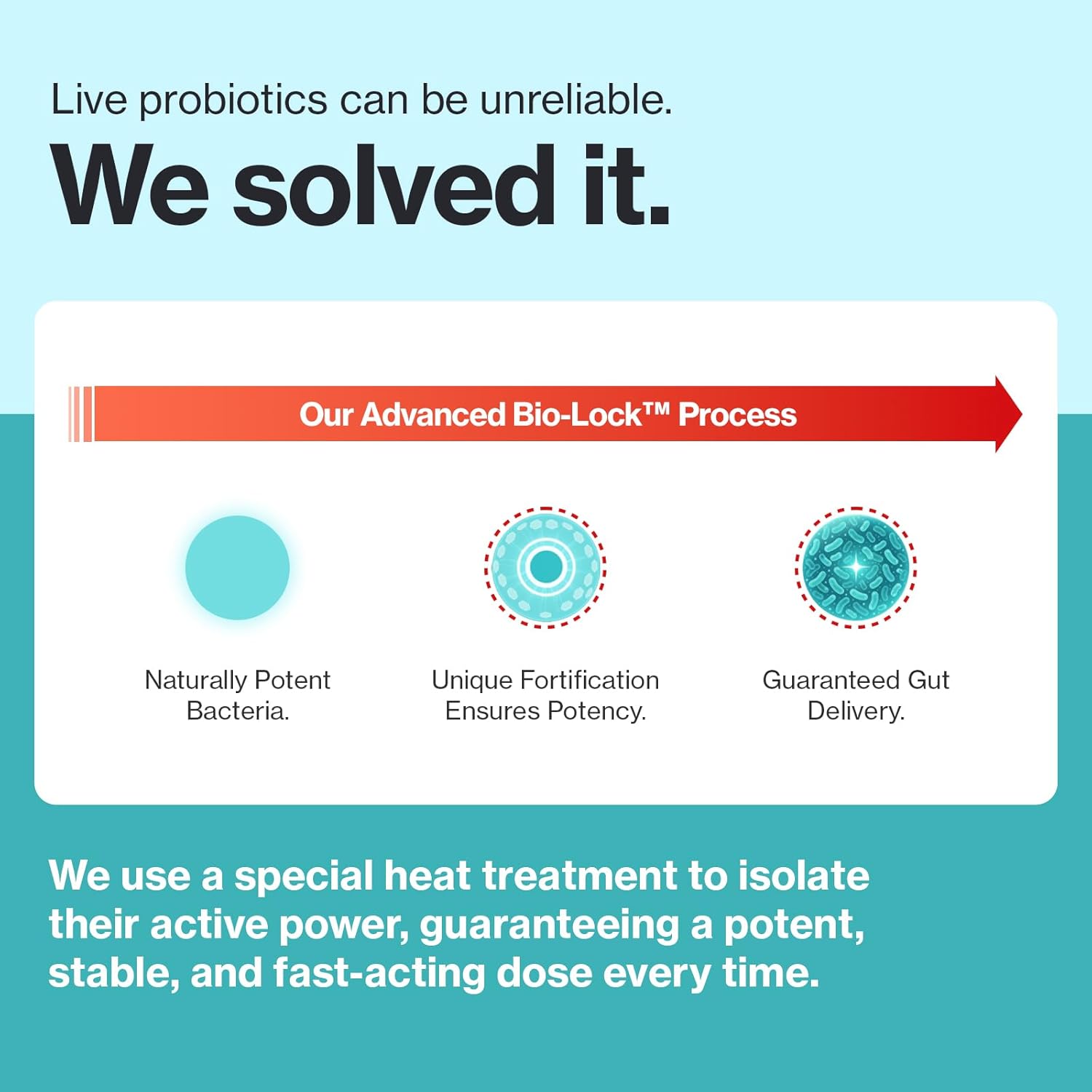 Live probiotics can be unreliable.
We solved it.

Our Advanced Bio-Lock™ Process

Naturally Potent Bacteria.

Unique Fortification Ensures Potency.

Guaranteed Gut Delivery.

We use a special heat treatment to isolate their active power, guaranteeing a potent, stable, and fast-acting dose every time.